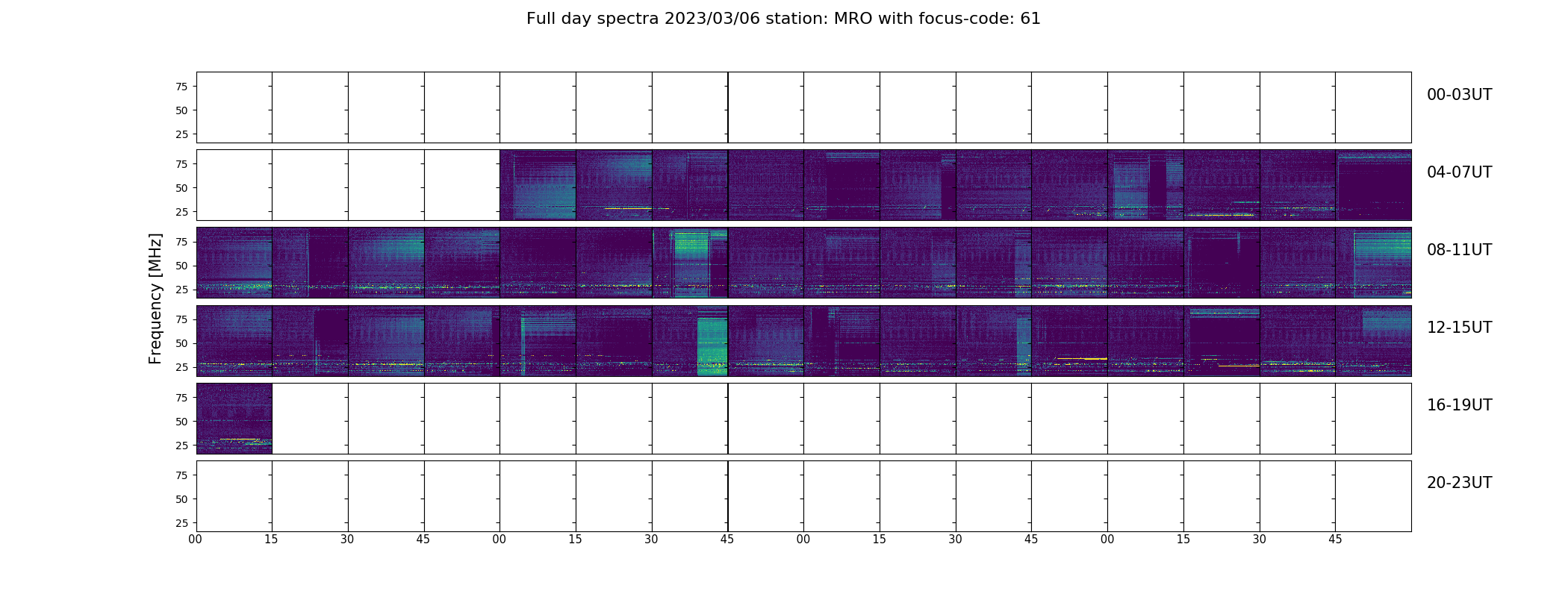 Full day spectra 2023/03/06 station: MRO with focus-code: 61

Frequency [MHz]

75
50
25

00-03UT

75
50
25

04-07UT

75
50
25

08-11UT

75
50
25

12-15UT

75
50
25

16-19UT

75
50
25

20-23UT

00 15 30 45 00 15 30 45 00 15 30 45 00 15 30 45